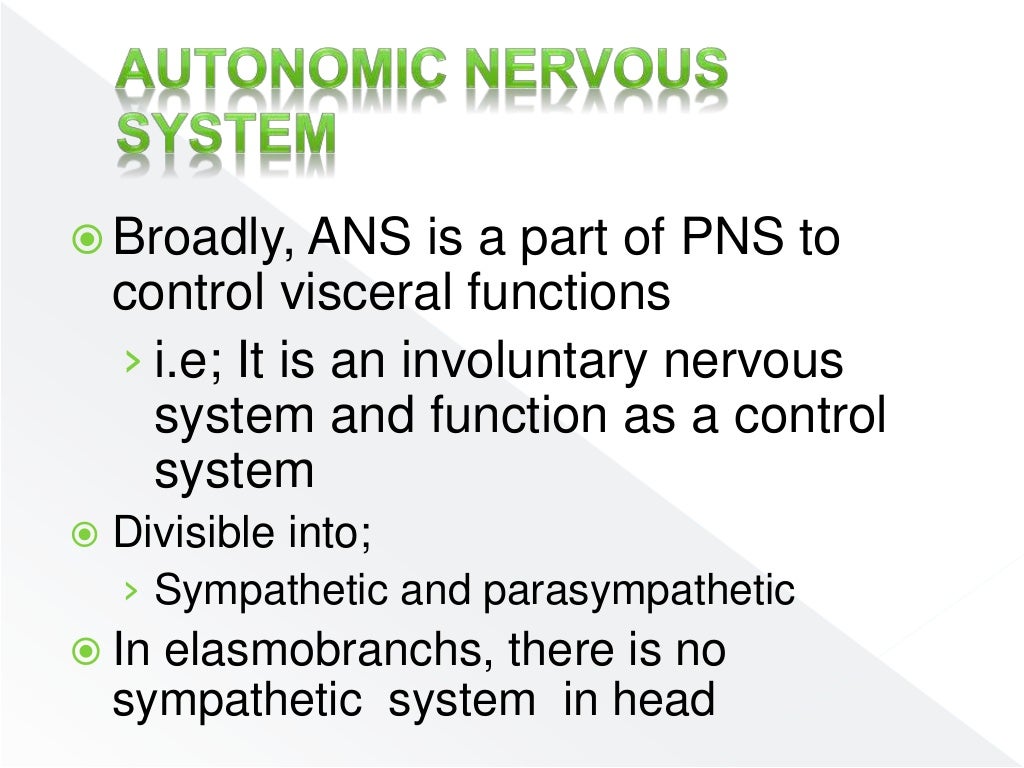 AUTONOMIC NERVOUS SYSTEM

Broadly, ANS is a part of PNS to control visceral functions

› i.e; It is an involuntary nervous system and function as a control system

Divisible into;

› Sympathetic and parasympathetic

In elasmobranchs, there is no sympathetic system in head